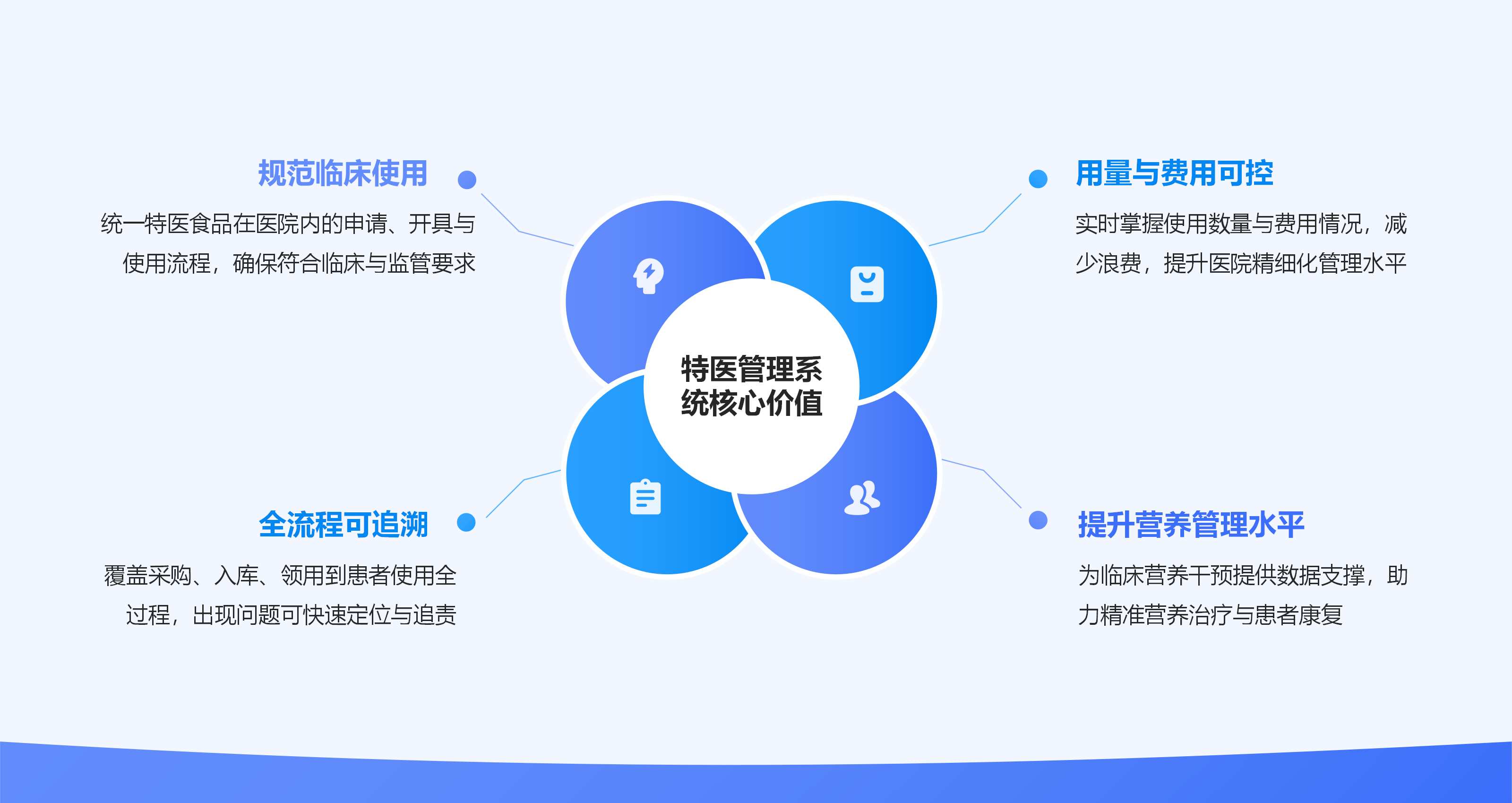 规范临床使用

统一特医食品在医院内的申请、开具与使用流程，确保符合临床与监管要求

用量与费用可控

实时掌握使用数量与费用情况，减少浪费，提升医院精细化管理水平

特医管理系统核心价值

全流程可追溯

覆盖采购、入库、领用到患者使用全过程，出现问题可快速定位与追责

提升营养管理水平

为临床营养干预提供数据支撑，助力精准营养治疗与患者康复